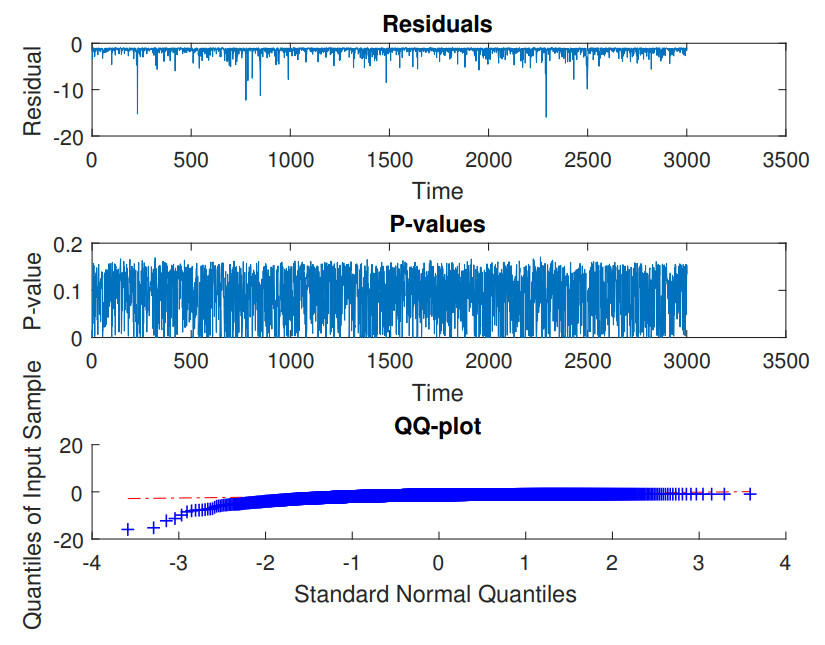 Residuals

Residual

0
-10
-20

0 500 1000 1500 2000 2500 3000 3500

Time

P-values

P-value

0.2
0.1
0

0 500 1000 1500 2000 2500 3000 3500

Time

QQ-plot

Quantiles of Input Sample

20
0
-20

-4 -3 -2 -1 0 1 2 3 4

Standard Normal Quantiles